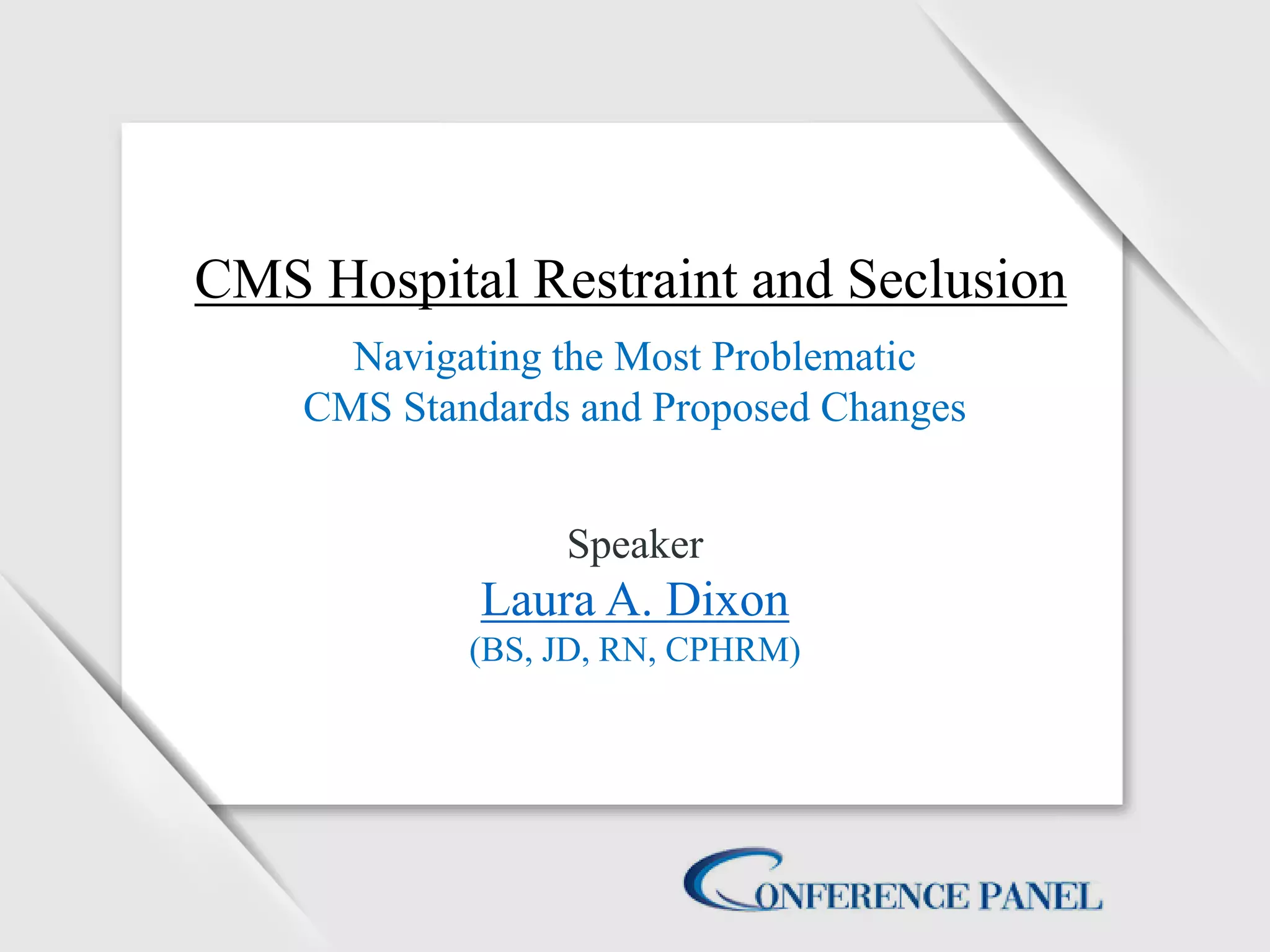 CMS Hospital Restraint and Seclusion

Navigating the Most Problematic CMS Standards and Proposed Changes

Speaker

Laura A. Dixon

(BS, JD, RN, CPHRM)

CONFERENCE PANEL